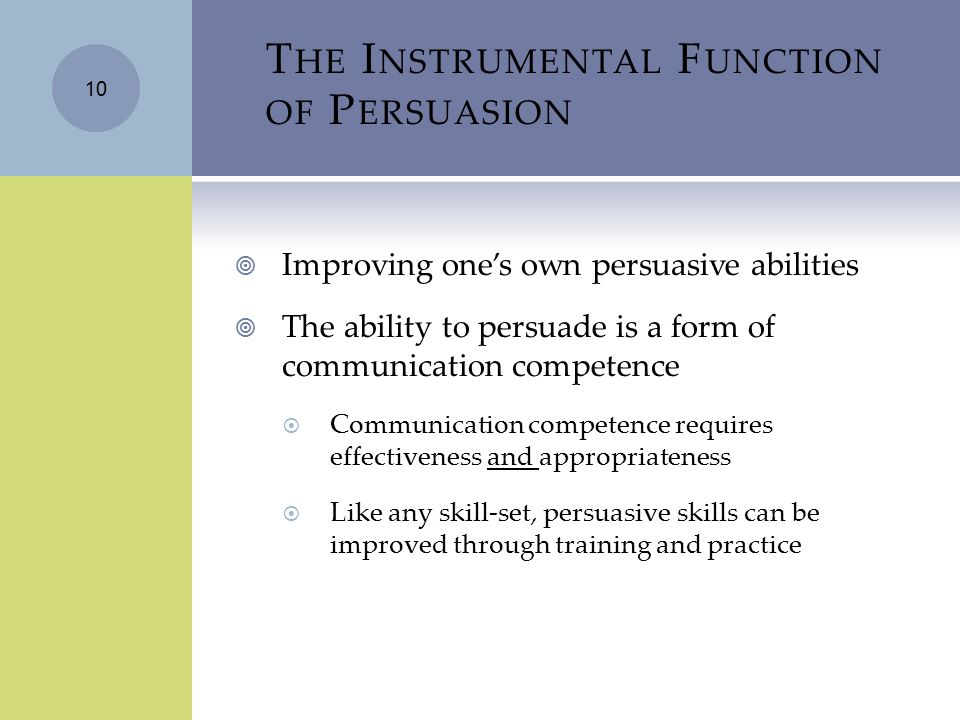 10

THE INSTRUMENTAL FUNCTION OF PERSUASION

Improving one's own persuasive abilities

The ability to persuade is a form of communication competence

Communication competence requires effectiveness and appropriateness

Like any skill-set, persuasive skills can be improved through training and practice